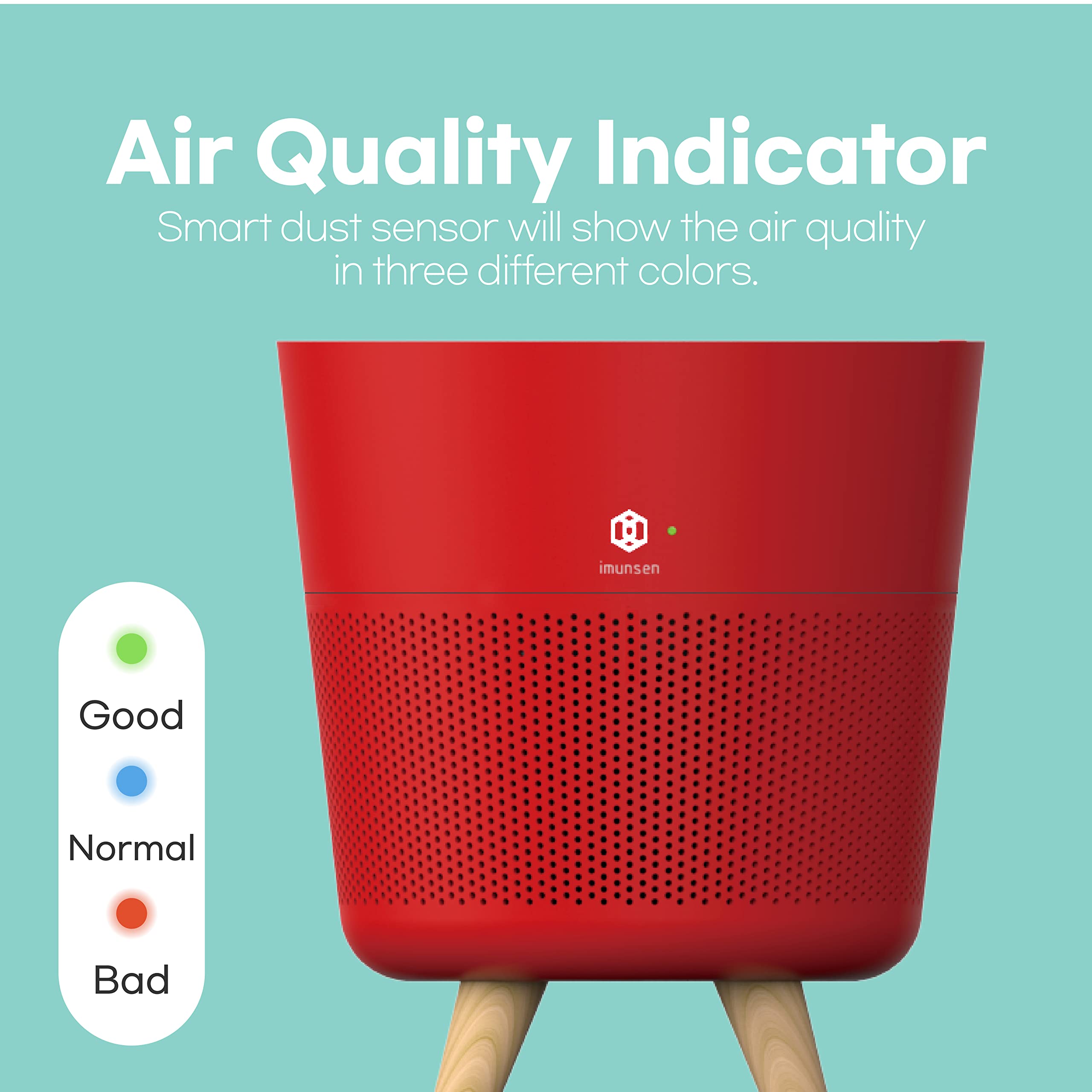 Air Quality Indicator

Smart dust sensor will show the air quality in three different colors.

imunsen

Good

Normal

Bad